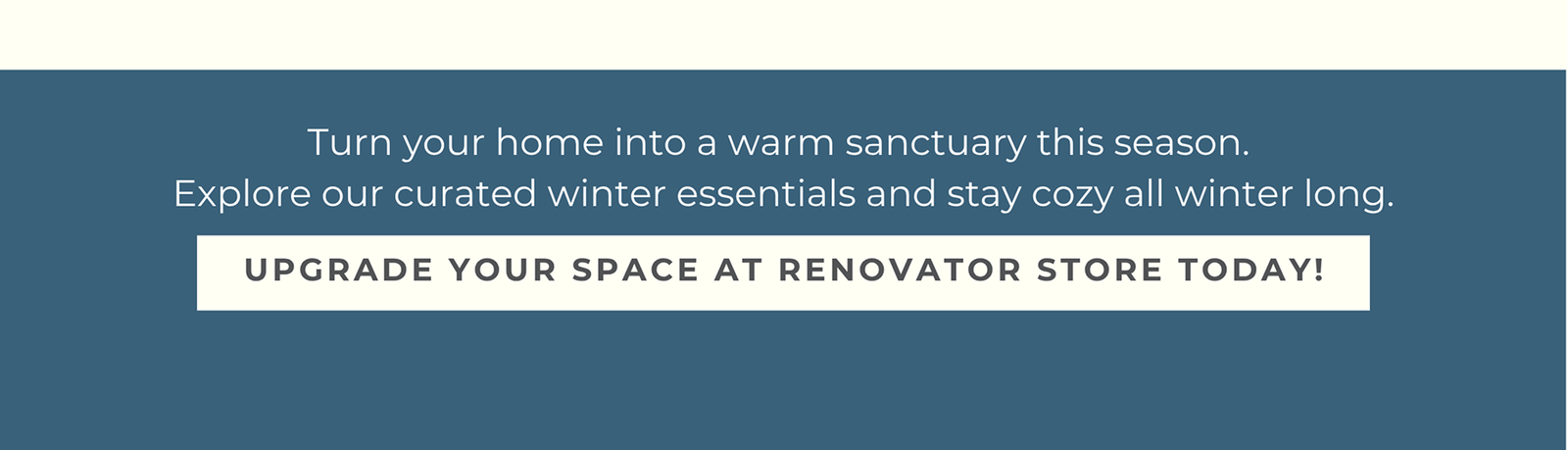 Turn your home into a warm sanctuary this season.
Explore our curated winter essentials and stay cozy all winter long.

UPGRADE YOUR SPACE AT RENOVATOR STORE TODAY!